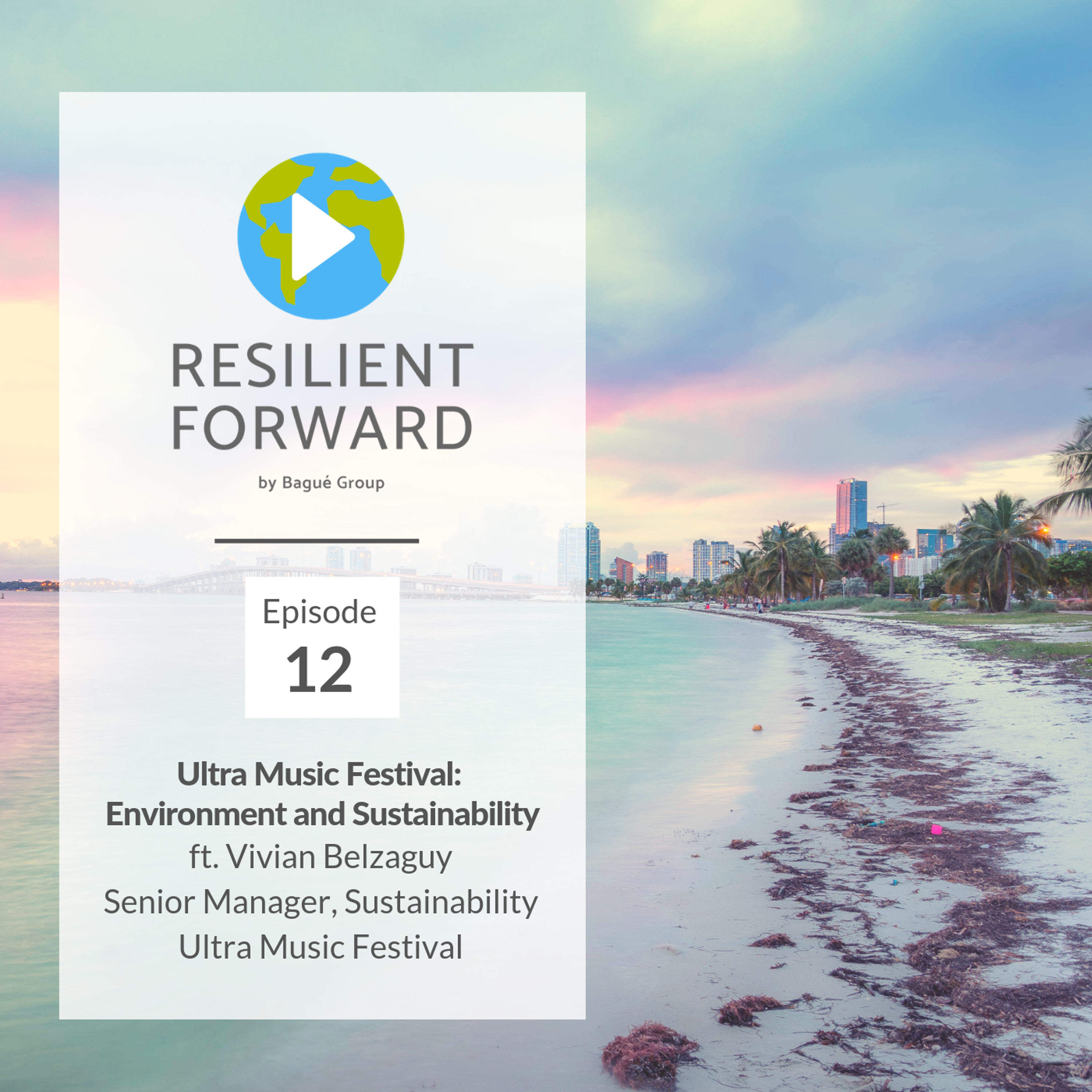 RESILIENT FORWARD

by Bagué Group

Episode

12

Ultra Music Festival: Environment and Sustainability

ft. Vivian Belzaguy
Senior Manager, Sustainability
Ultra Music Festival